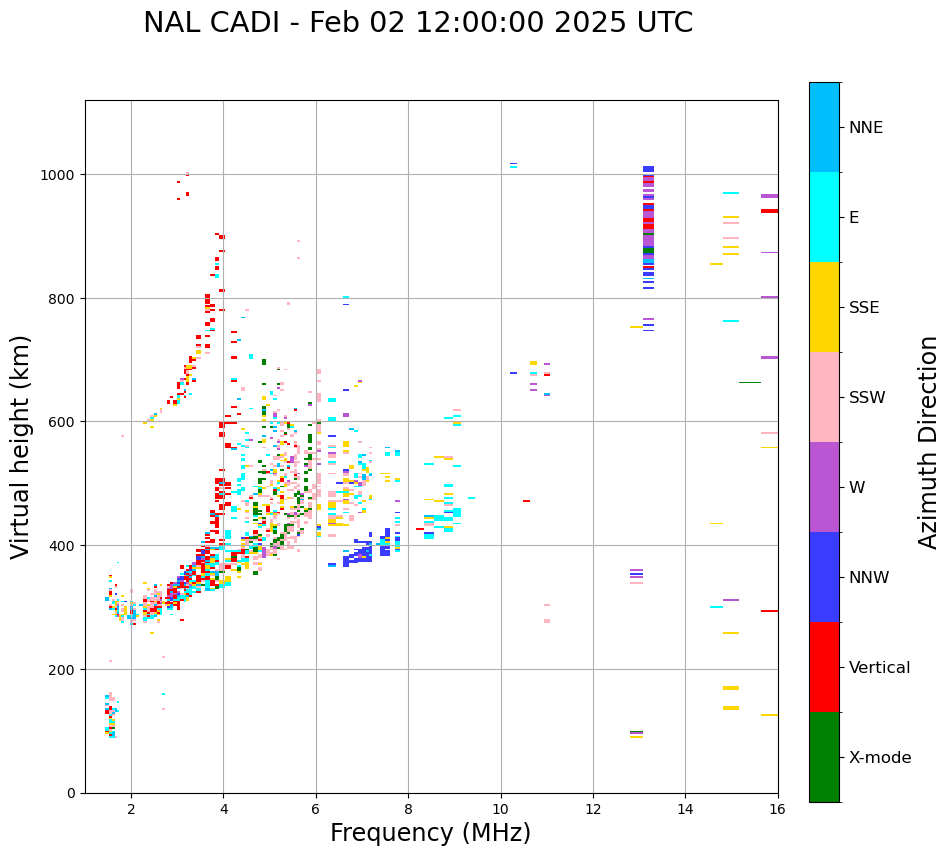 NAL CADI - Feb 02 12:00:00 2025 UTC

Virtual height (km)

1000
800
600
400
200
0

2
4
6
8
10
12
14
16

Frequency (MHz)

NNE
E
SSE
SSW
W
NNW
Vertical
X-mode

Azimuth Direction